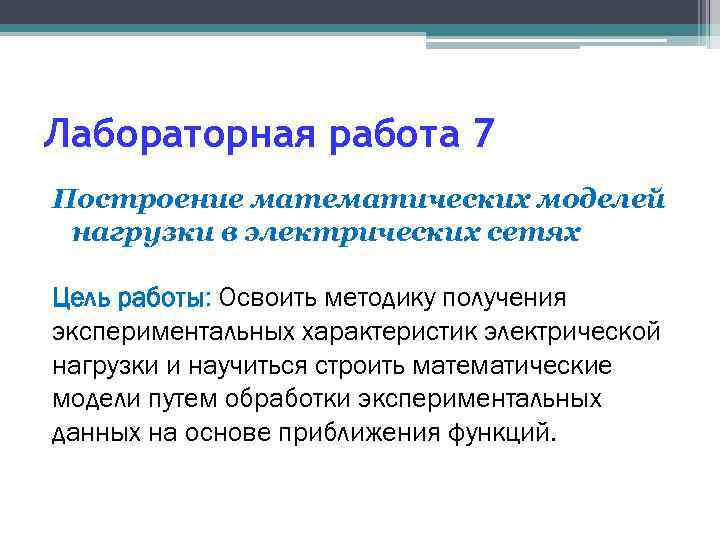 Лабораторная работа 7

Построение математических моделей нагрузки в электрических сетях

Цель работы: Освоить методику получения экспериментальных характеристик электрической нагрузки и научиться строить математические модели путем обработки экспериментальных данных на основе приближения функций.